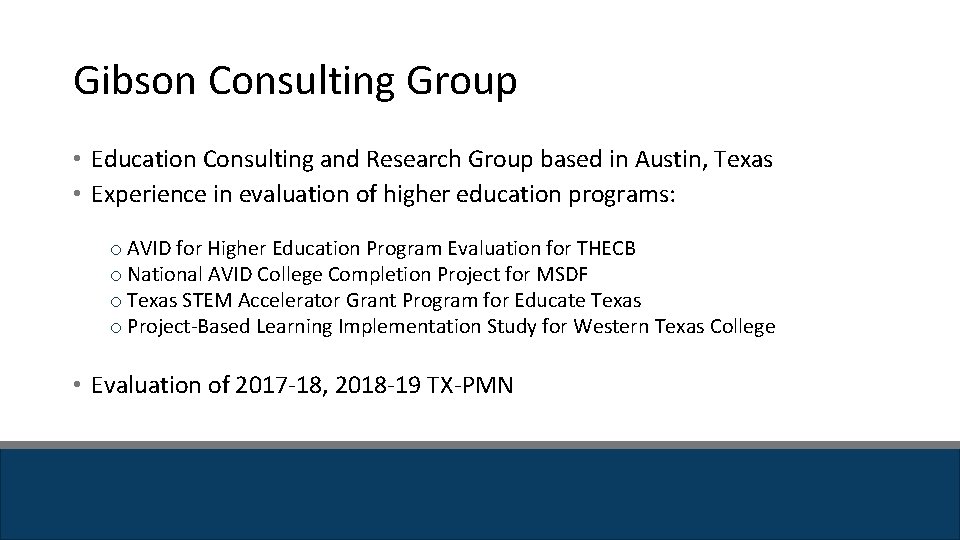 Gibson Consulting Group

• Education Consulting and Research Group based in Austin, Texas
• Experience in evaluation of higher education programs:

o AVID for Higher Education Program Evaluation for THECB
o National AVID College Completion Project for MSDF
o Texas STEM Accelerator Grant Program for Educate Texas
o Project-Based Learning Implementation Study for Western Texas College

• Evaluation of 2017-18, 2018-19 TX-PMN